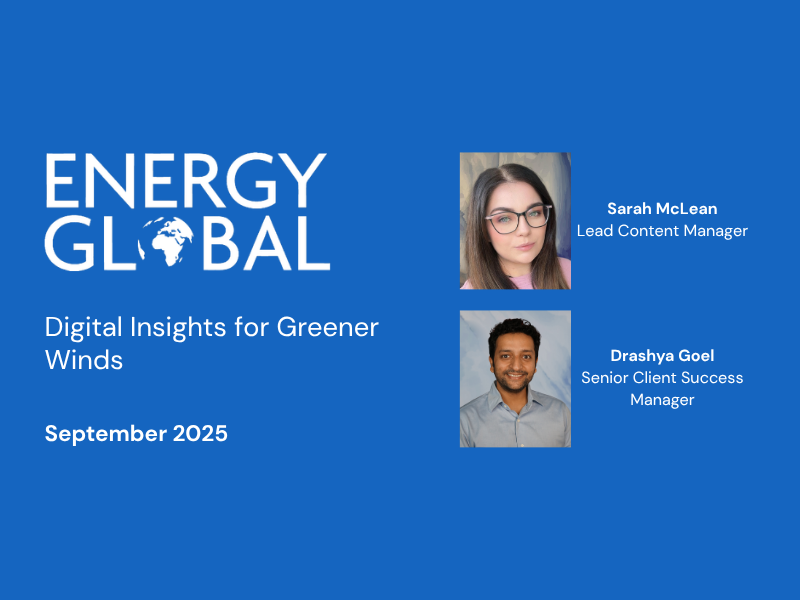 ENERGY
GLOBAL

Digital Insights for Greener Winds

September 2025

Sarah McLean
Lead Content Manager

Drashya Goel
Senior Client Success Manager